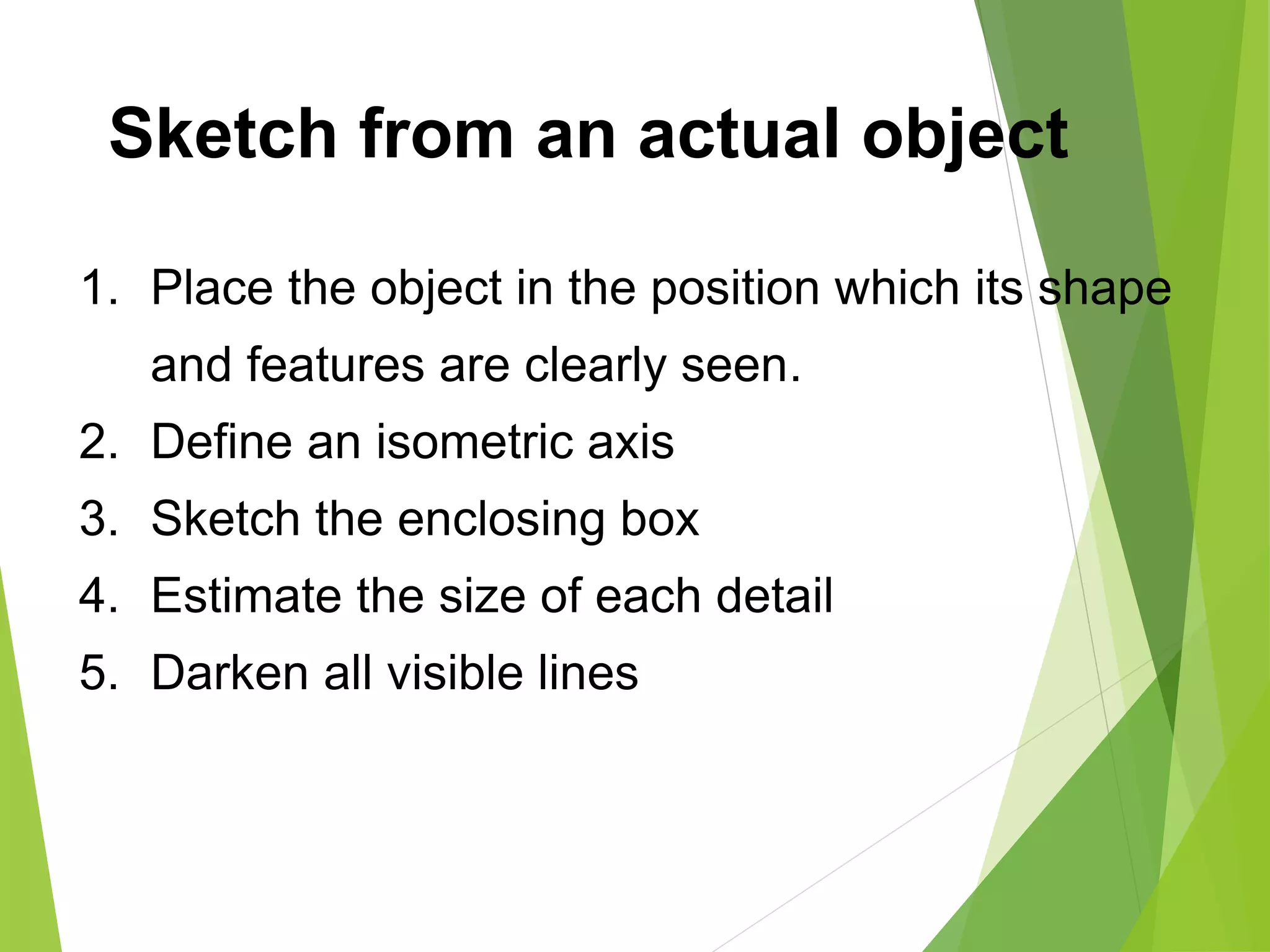 Sketch from an actual object

1. Place the object in the position which its shape and features are clearly seen.
2. Define an isometric axis
3. Sketch the enclosing box
4. Estimate the size of each detail
5. Darken all visible lines